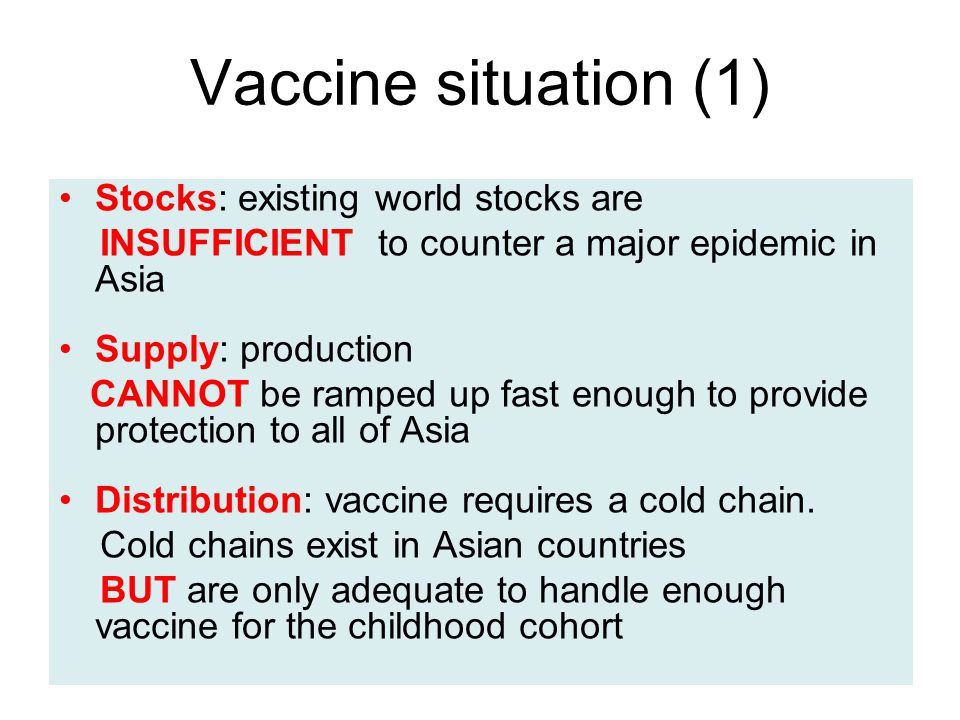 Vaccine situation (1)

• Stocks: existing world stocks are INSUFFICIENT to counter a major epidemic in Asia

• Supply: production CANNOT be ramped up fast enough to provide protection to all of Asia

• Distribution: vaccine requires a cold chain. Cold chains exist in Asian countries BUT are only adequate to handle enough vaccine for the childhood cohort